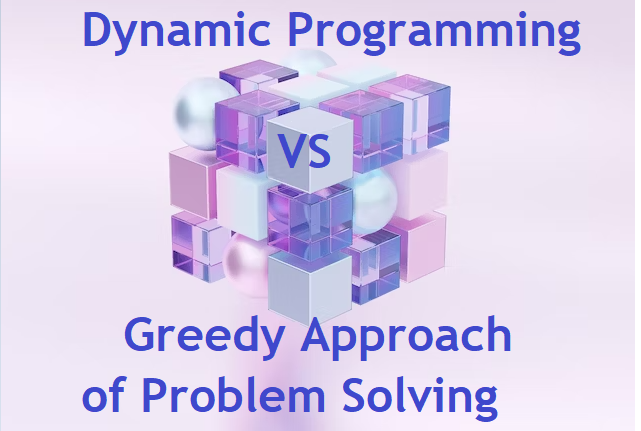 Dynamic Programming

VS

Greedy Approach of Problem Solving